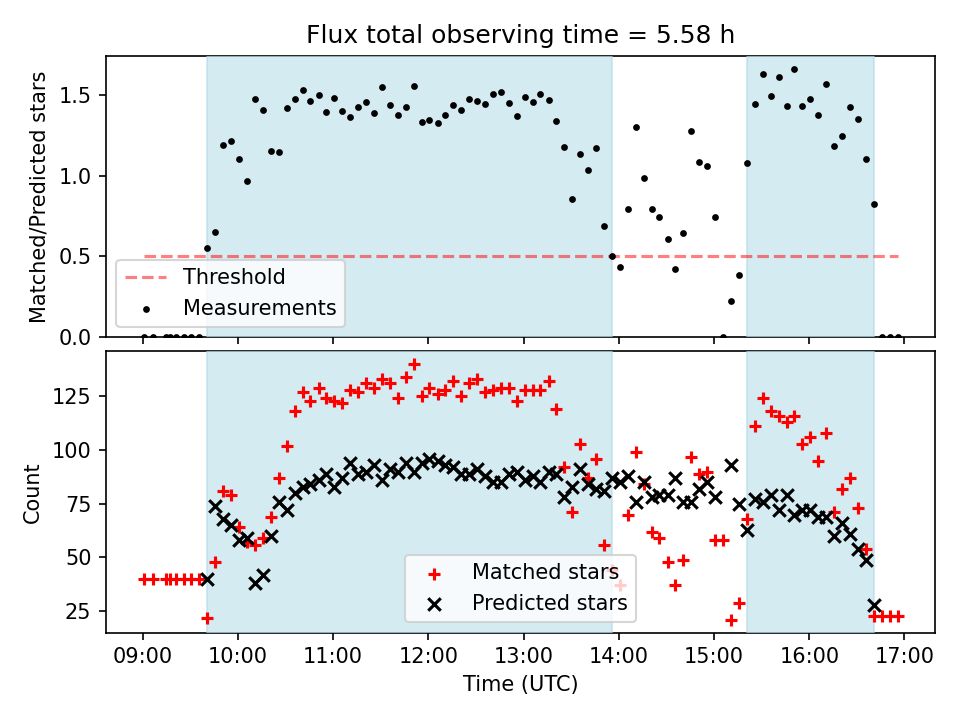 Flux total observing time = 5.58 h

Matched/Predicted stars

1.5
1.0
0.5
0.0

Threshold
Measurements

Count

125
100
75
50
25

Matched stars
Predicted stars

09:00 10:00 11:00 12:00 13:00 14:00 15:00 16:00 17:00
Time (UTC)